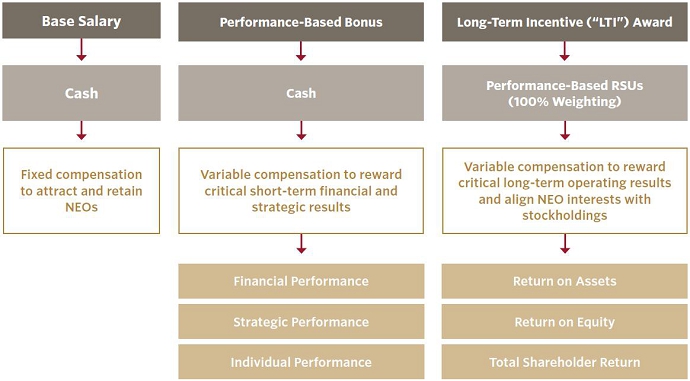 Base Salary

Cash

Fixed compensation to attract and retain NEOs

Performance-Based Bonus

Cash

Variable compensation to reward critical short-term financial and strategic results

Financial Performance

Strategic Performance

Individual Performance

Long-Term Incentive ("LTI") Award

Performance-Based RSUs (100% Weighting)

Variable compensation to reward critical long-term operating results and align NEO interests with stockholdings

Return on Assets

Return on Equity

Total Shareholder Return